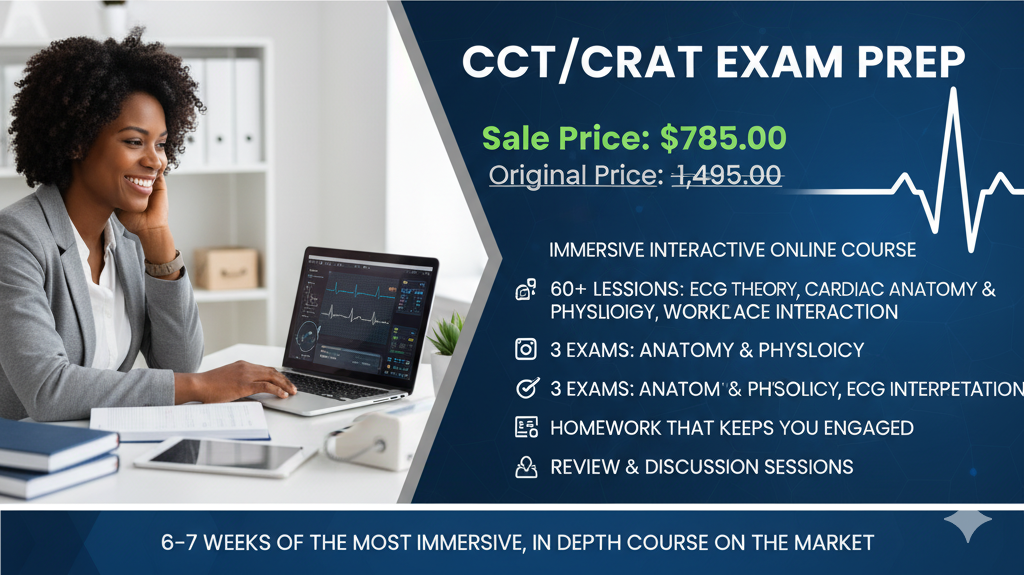 CCT/CRAT EXAM PREP

Sale Price: $785.00

Original Price: 1,495.00

IMMERSIVE INTERACTIVE ONLINE COURSE

60+ LESSIONS: ECG THEORY, CARDIAC ANATOMY & PHYSLIOIGY, WORKL'ACE INTERACTION

3 EXAMS: ANATOMY & PHYSLOICY

3 EXAMS: ANATOM' & PH'SOLICY, ECG INTERPETATION

HOMEWORK THAT KEEPS YOU ENGAGED

REVIEW & DISCUSSION SESSIONS

6-7 WEEKS OF THE MOST IMMERSIVE, IN DEPTH COURSE ON THE MARKET